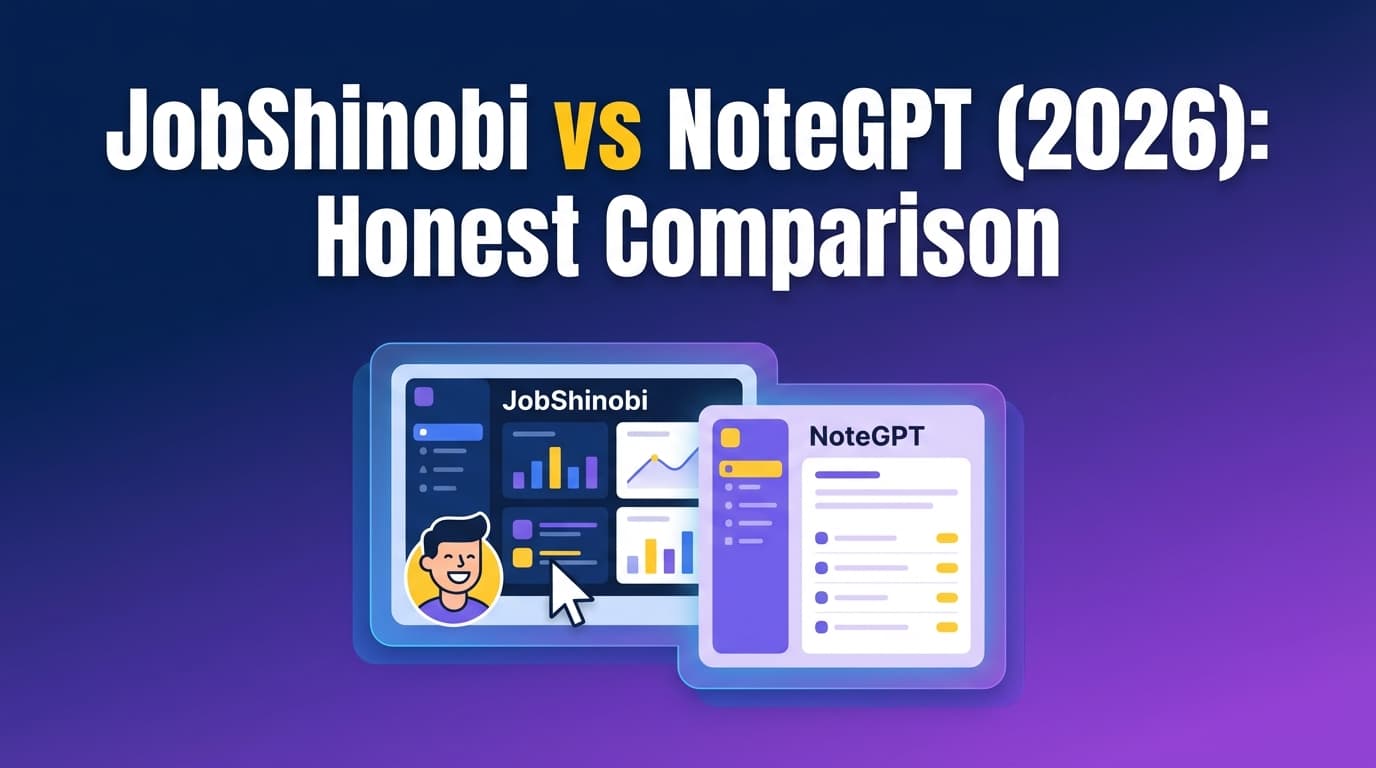 JobShinobi vs NoteGPT (2026): Honest Comparison

JobShinobi

NoteGPT